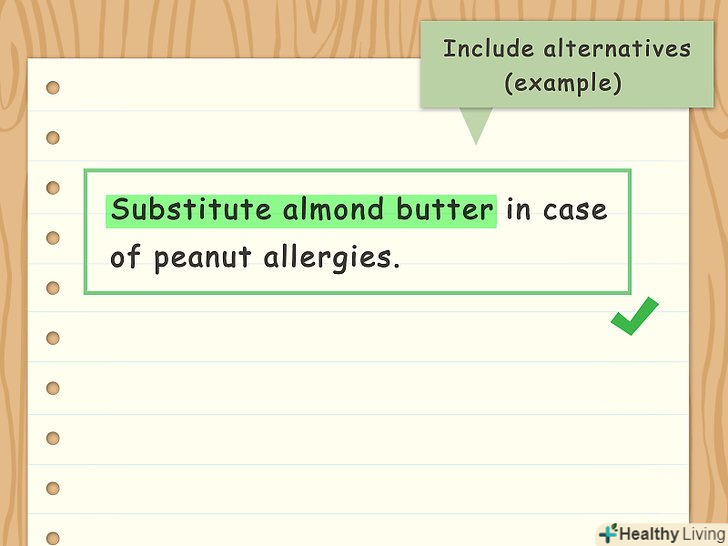 Include alternatives (example)

Substitute almond butter in case of peanut allergies.

Healthy Living